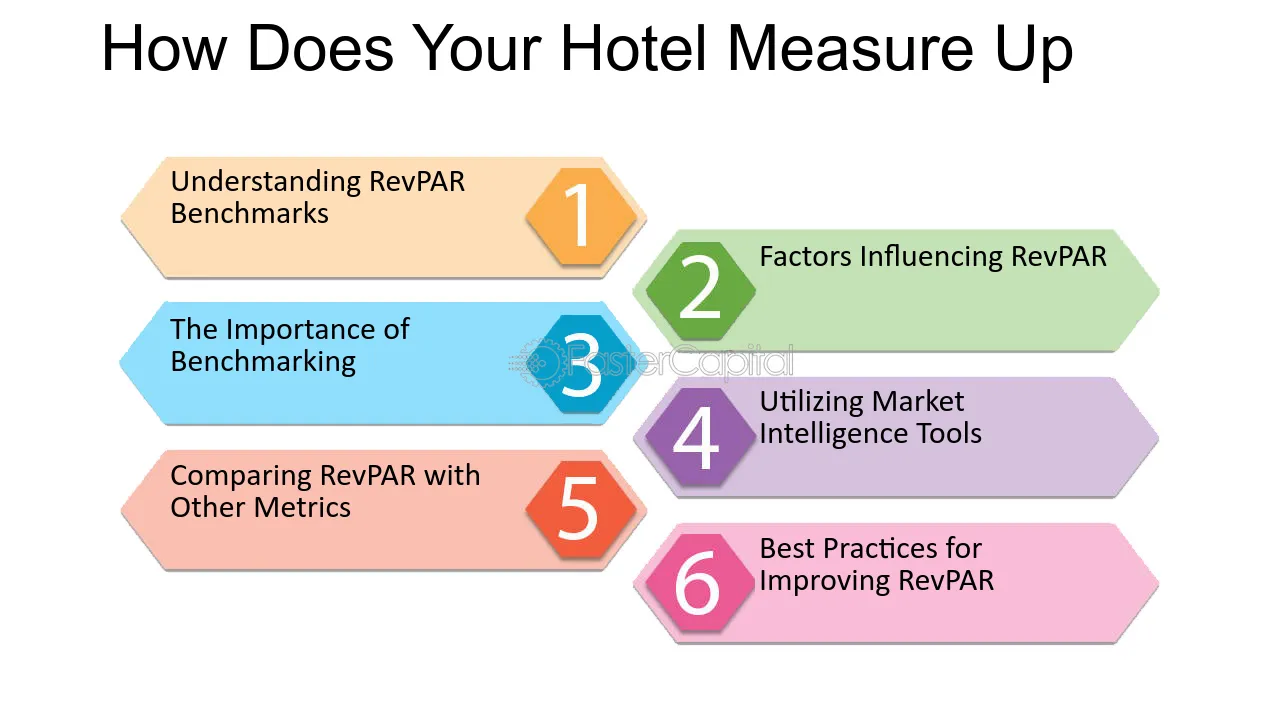 How Does Your Hotel Measure Up

Understanding RevPAR Benchmarks

1

2

Factors Influencing RevPAR

The Importance of Benchmarking

3

4

Utilizing Market Intelligence Tools

Comparing RevPAR with Other Metrics

5

6

Best Practices for Improving RevPAR

FasterCapital